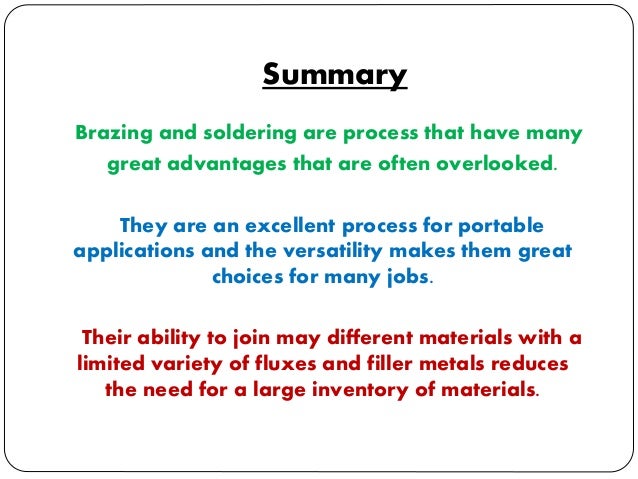 Summary

Brazing and soldering are process that have many great advantages that are often overlooked.

They are an excellent process for portable applications and the versatility makes them great choices for many jobs.

Their ability to join may different materials with a limited variety of fluxes and filler metals reduces the need for a large inventory of materials.